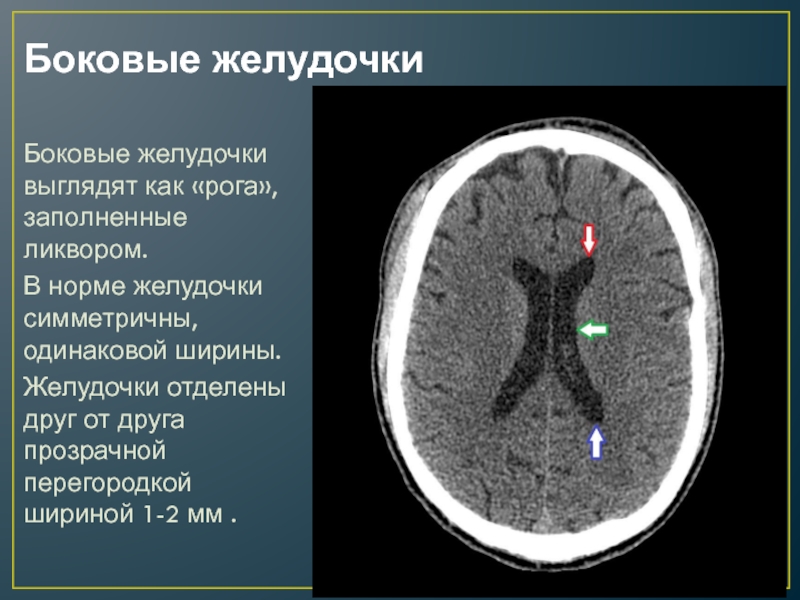 Боковые желудочки

Боковые желудочки выглядят как «рога», заполненные ликвором.

В норме желудочки симметричны, одинаковой ширины.

Желудочки отделены друг от друга прозрачной перегородкой шириной 1-2 мм .